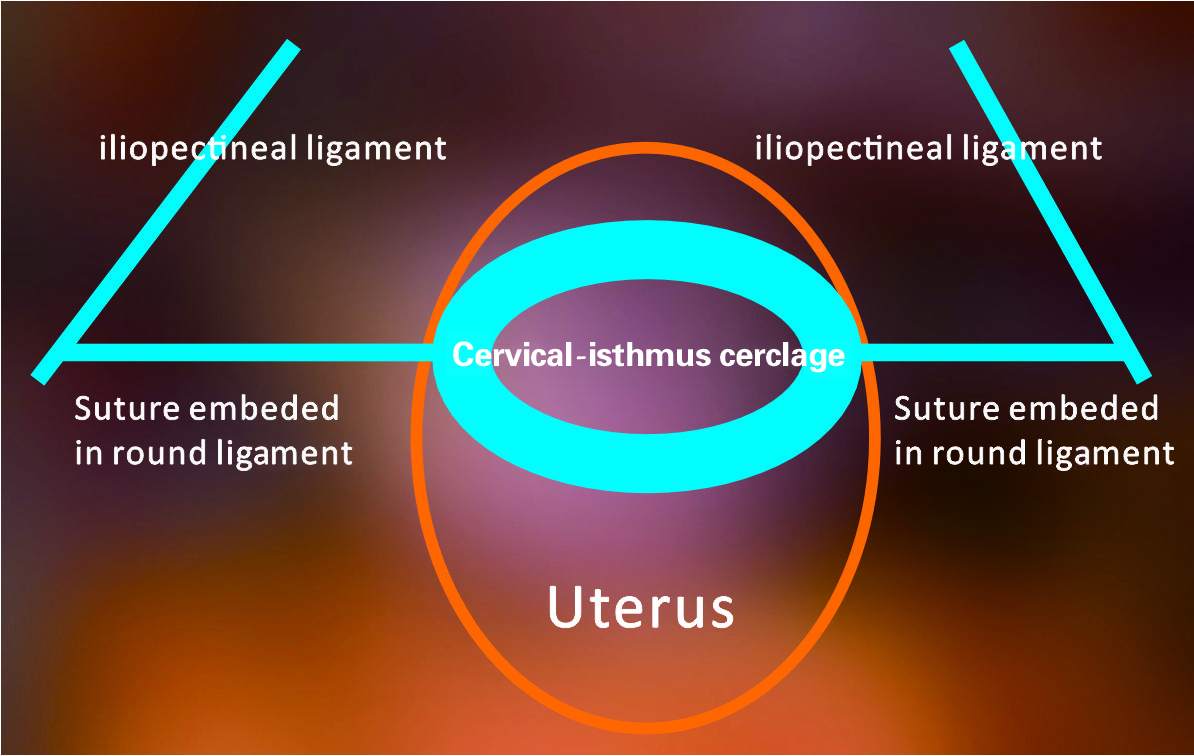 iliopectineal ligament

iliopectineal ligament

Cervical-isthmus cerclage

Suture embeded in round ligament

Suture embeded in round ligament

Uterus